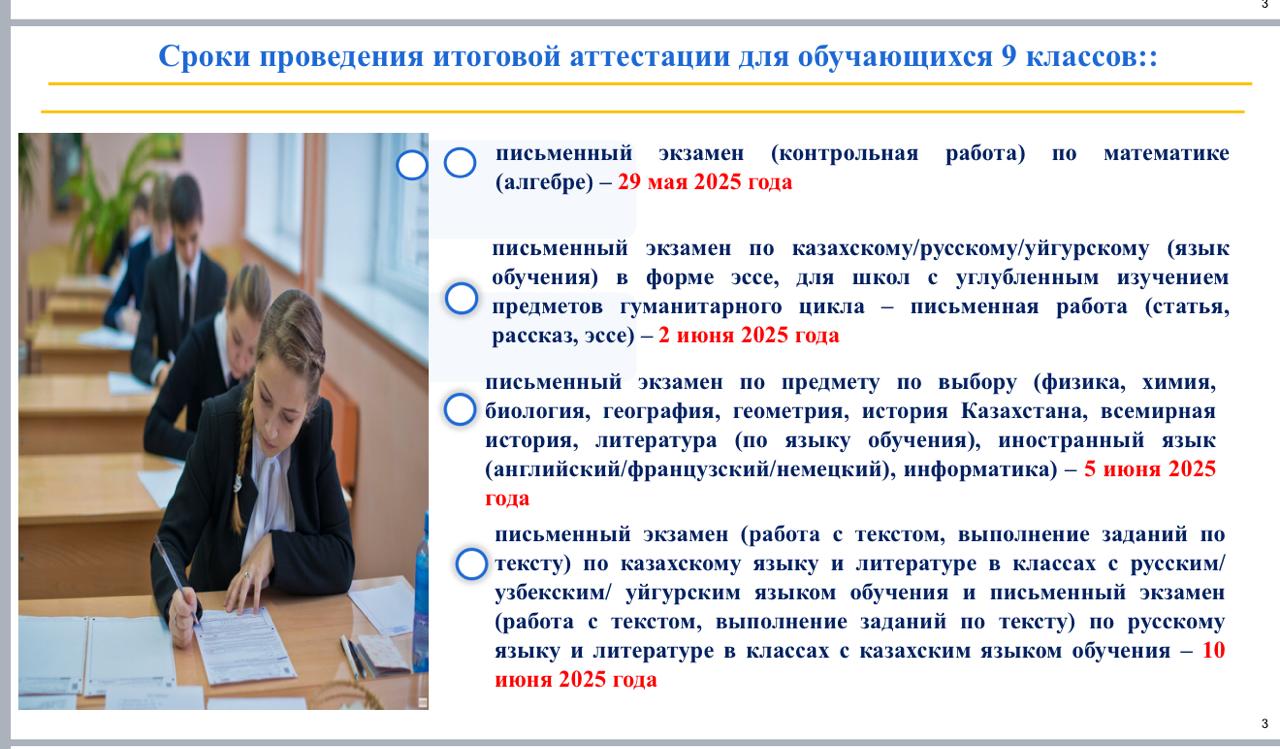 3

Сроки проведения итоговой аттестации для обучающихся 9 классов::

письменный экзамен (контрольная работа) по математике (алгебре) – 29 мая 2025 года

письменный экзамен по казахскому/русскому/уйгурскому (язык обучения) в форме эссе, для школ с углубленным изучением предметов гуманитарного цикла – письменная работа (статья, рассказ, эссе) – 2 июня 2025 года

письменный экзамен по предмету по выбору (физика, химия, биология, география, геометрия, история Казахстана, всемирная история, литература (по языку обучения), иностранный язык (английский/французский/немецкий), информатика) – 5 июня 2025 года

письменный экзамен (работа с текстом, выполнение заданий по тексту) по казахскому языку и литературе в классах с русским/ узбекским/ уйгурским языком обучения и письменный экзамен (работа с текстом, выполнение заданий по тексту) по русскому языку и литературе в классах с казахским языком обучения – 10 июня 2025 года

3